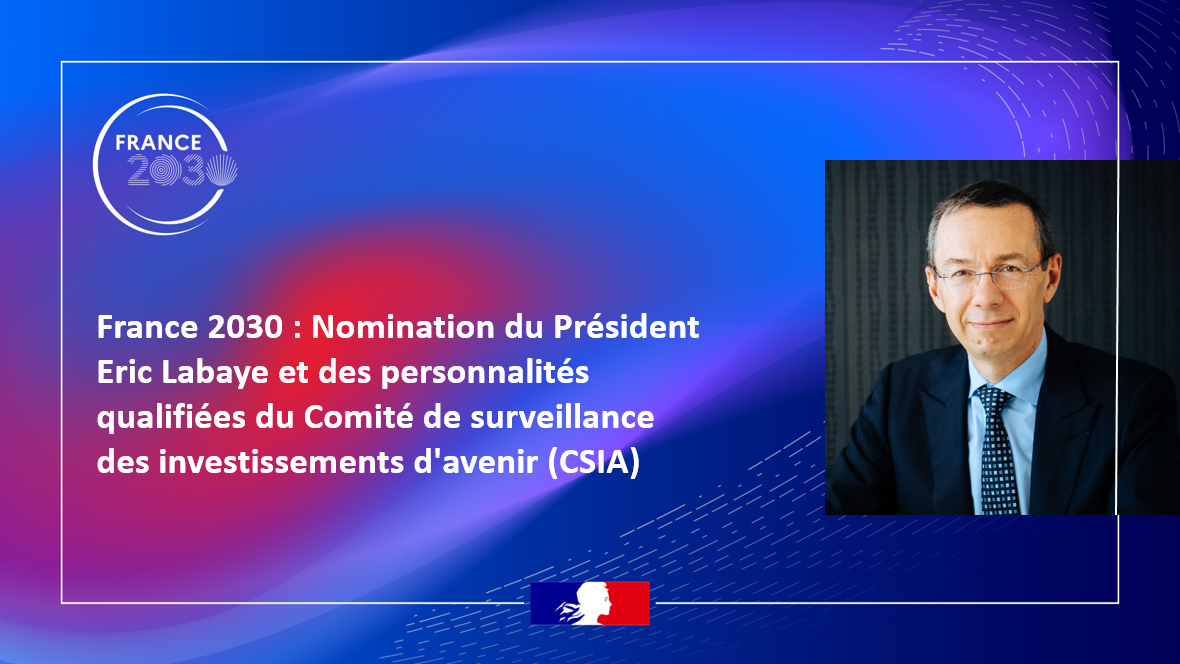 FRANCE
2030

France 2030 : Nomination du Président Eric Labaye et des personnalités qualifiées du Comité de surveillance des investissements d'avenir (CSIA)